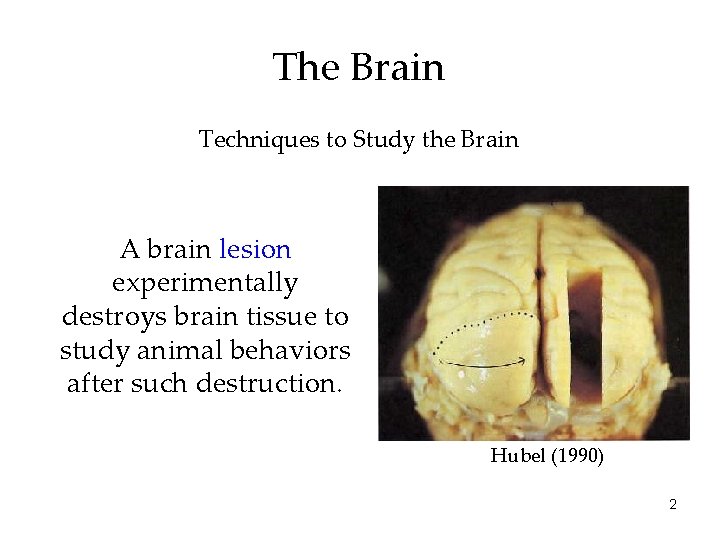 The Brain

Techniques to Study the Brain

A brain lesion experimentally destroys brain tissue to study animal behaviors after such destruction.

Hubel (1990)

2